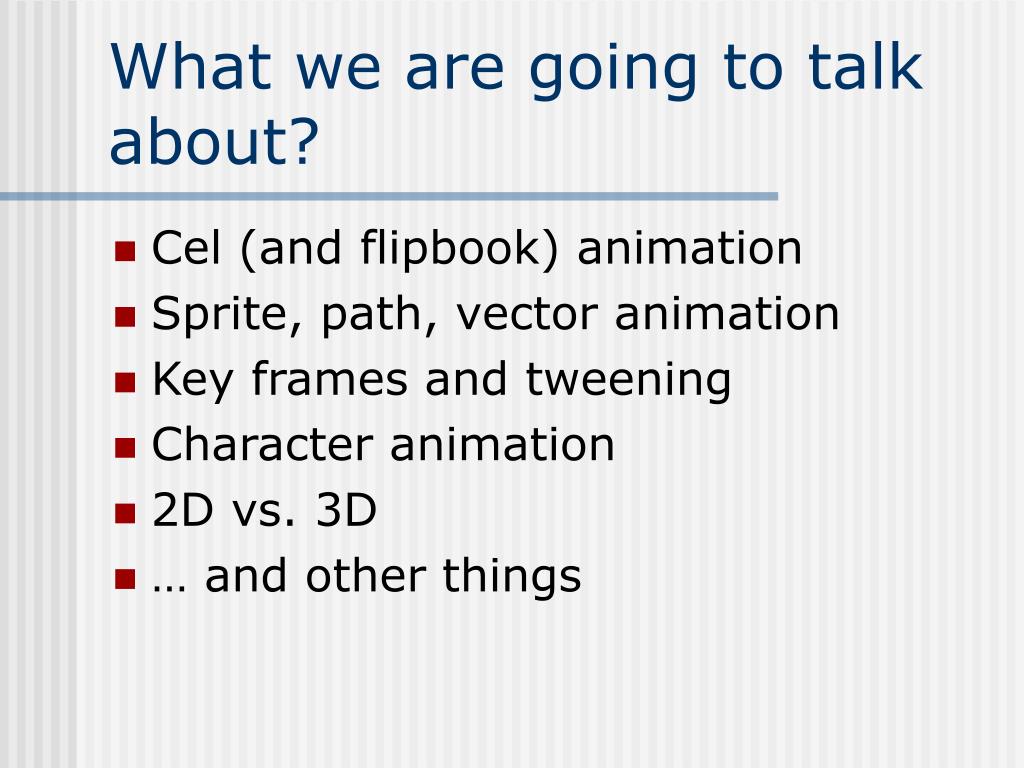 What we are going to talk about?

- Cel (and flipbook) animation
- Sprite, path, vector animation
- Key frames and tweening
- Character animation
- 2D vs. 3D
- … and other things